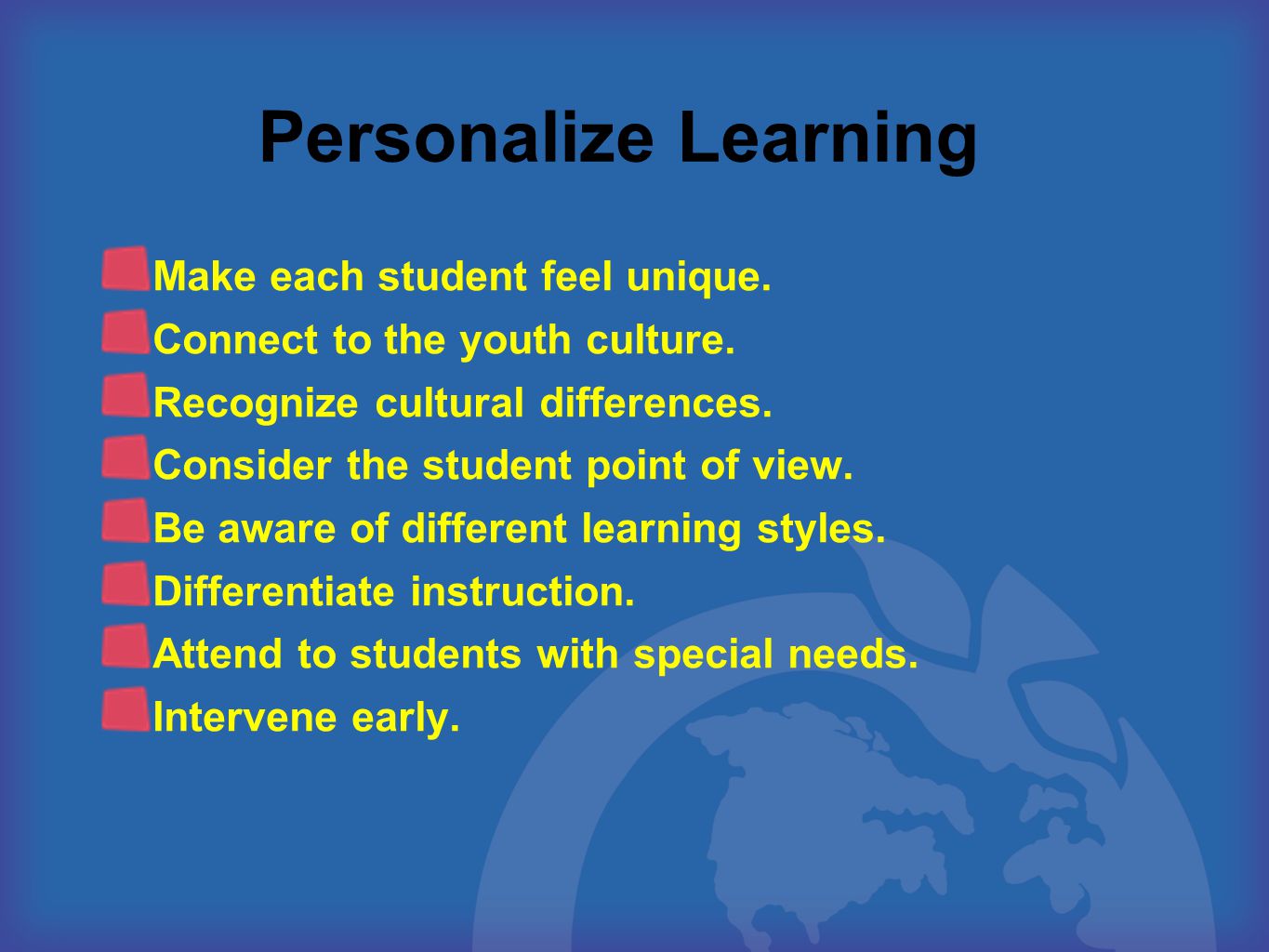 Personalize Learning

Make each student feel unique.
Connect to the youth culture.
Recognize cultural differences.
Consider the student point of view.
Be aware of different learning styles.
Differentiate instruction.
Attend to students with special needs.
Intervene early.